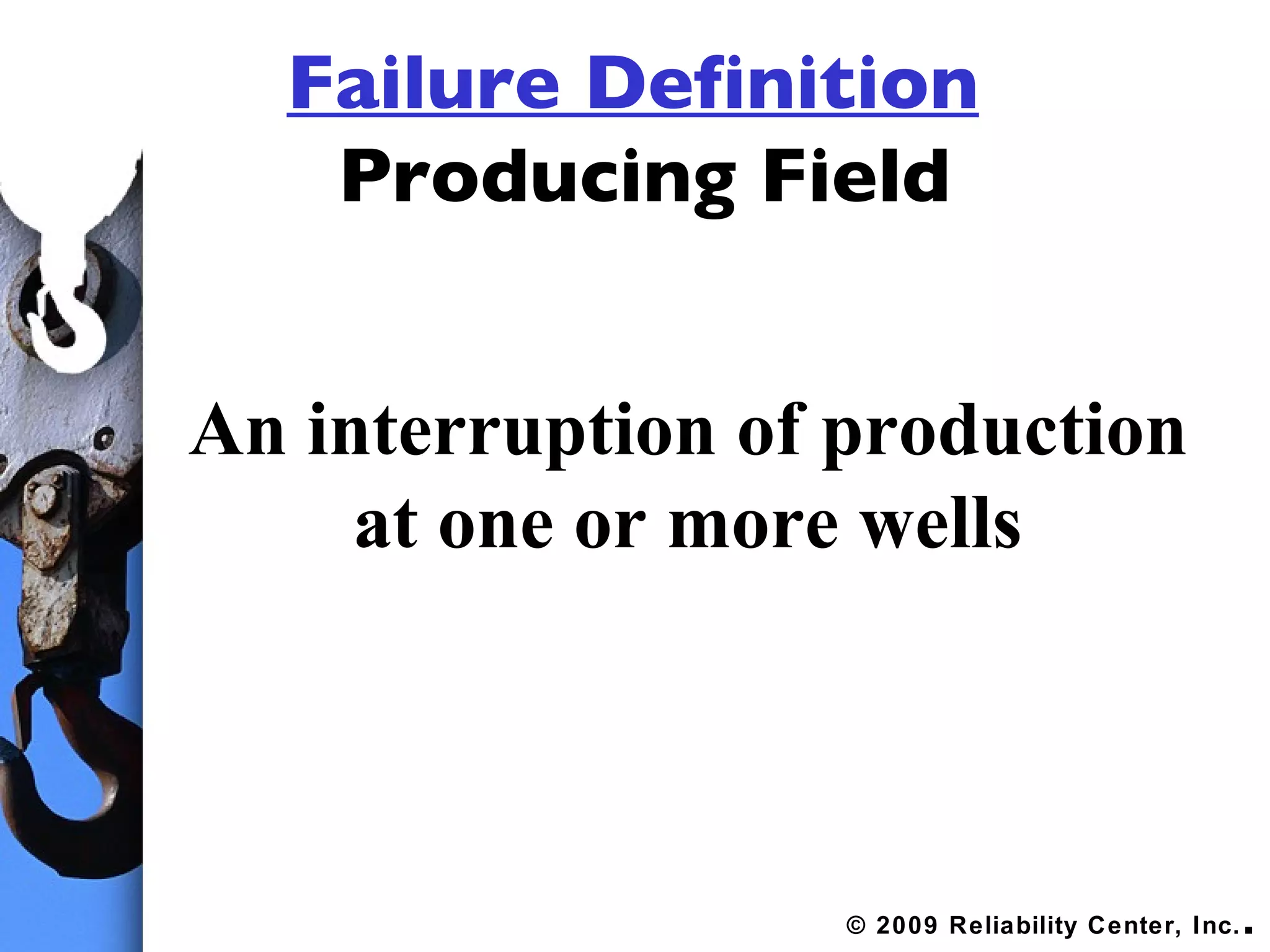 Failure Definition
Producing Field

An interruption of production at one or more wells

© 2009 Reliability Center, Inc.